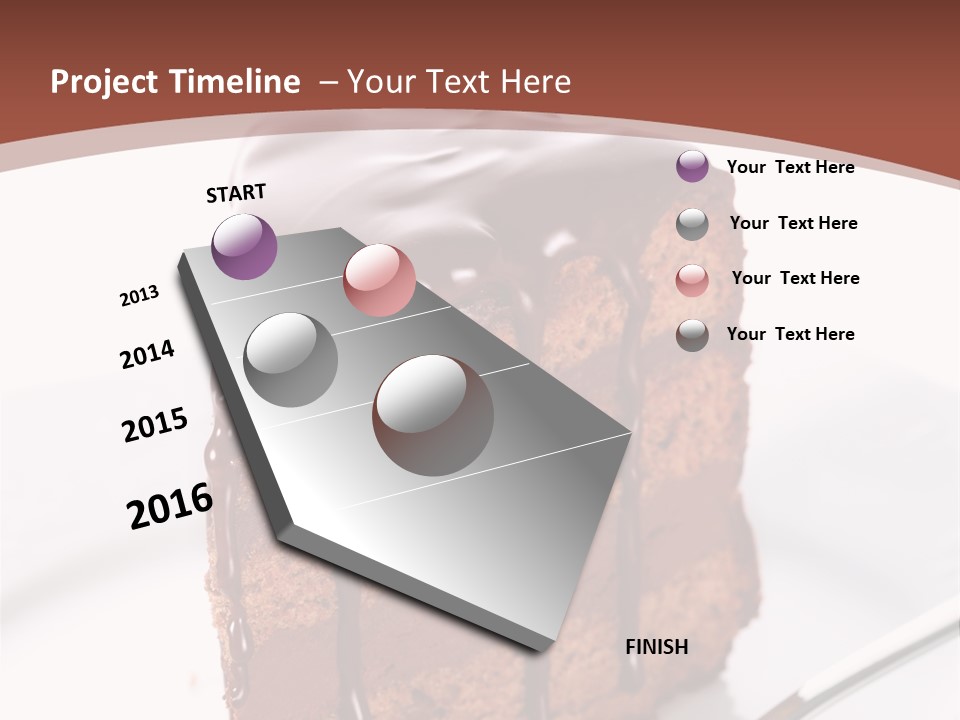 Project Timeline – Your Text Here

START

2013

2014

2015

2016

FINISH

Your Text Here

Your Text Here

Your Text Here

Your Text Here